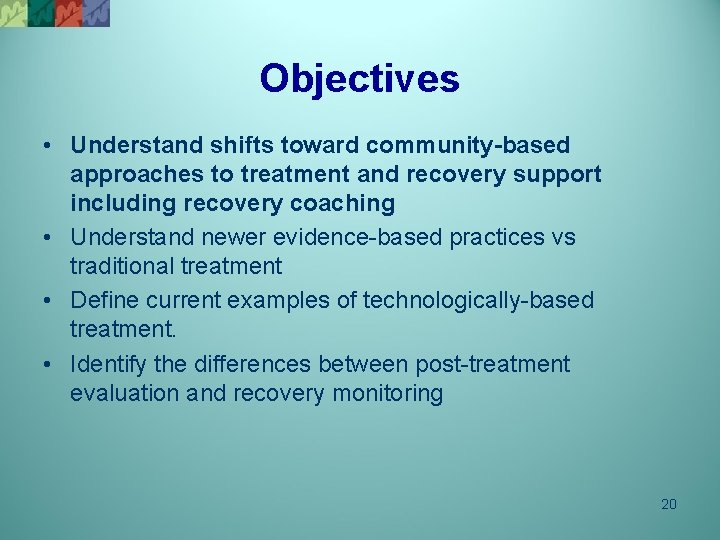 Objectives

• Understand shifts toward community-based approaches to treatment and recovery support including recovery coaching
• Understand newer evidence-based practices vs traditional treatment
• Define current examples of technologically-based treatment.
• Identify the differences between post-treatment evaluation and recovery monitoring

20